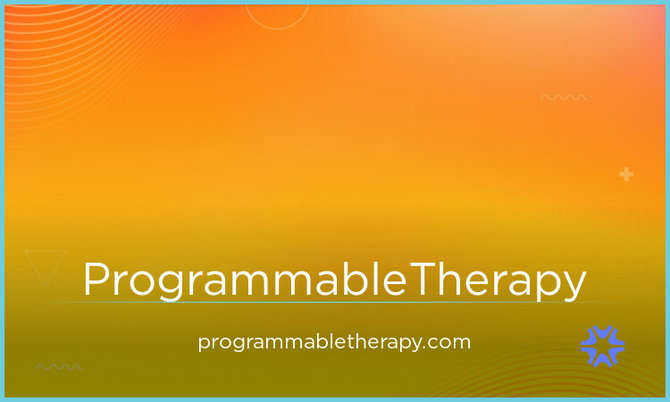 ProgrammableTherapy

programmabletherapy.com